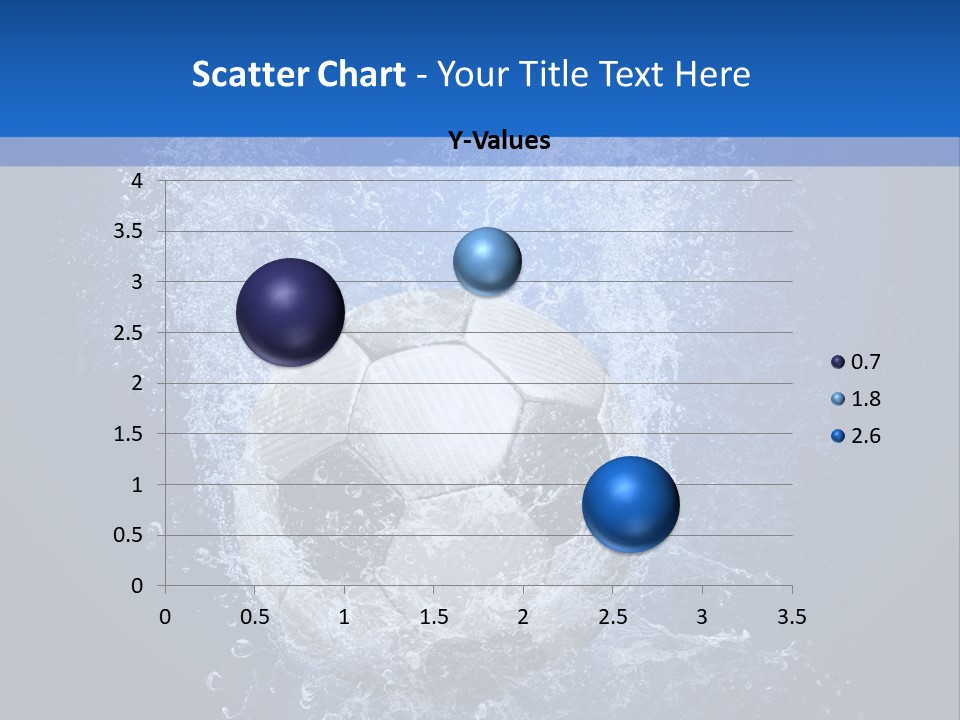 Scatter Chart - Your Title Text Here

Y-Values

4
3.5
3
2.5
2
1.5
1
0.5
0

0 0.5 1 1.5 2 2.5 3 3.5

0.7
1.8
2.6